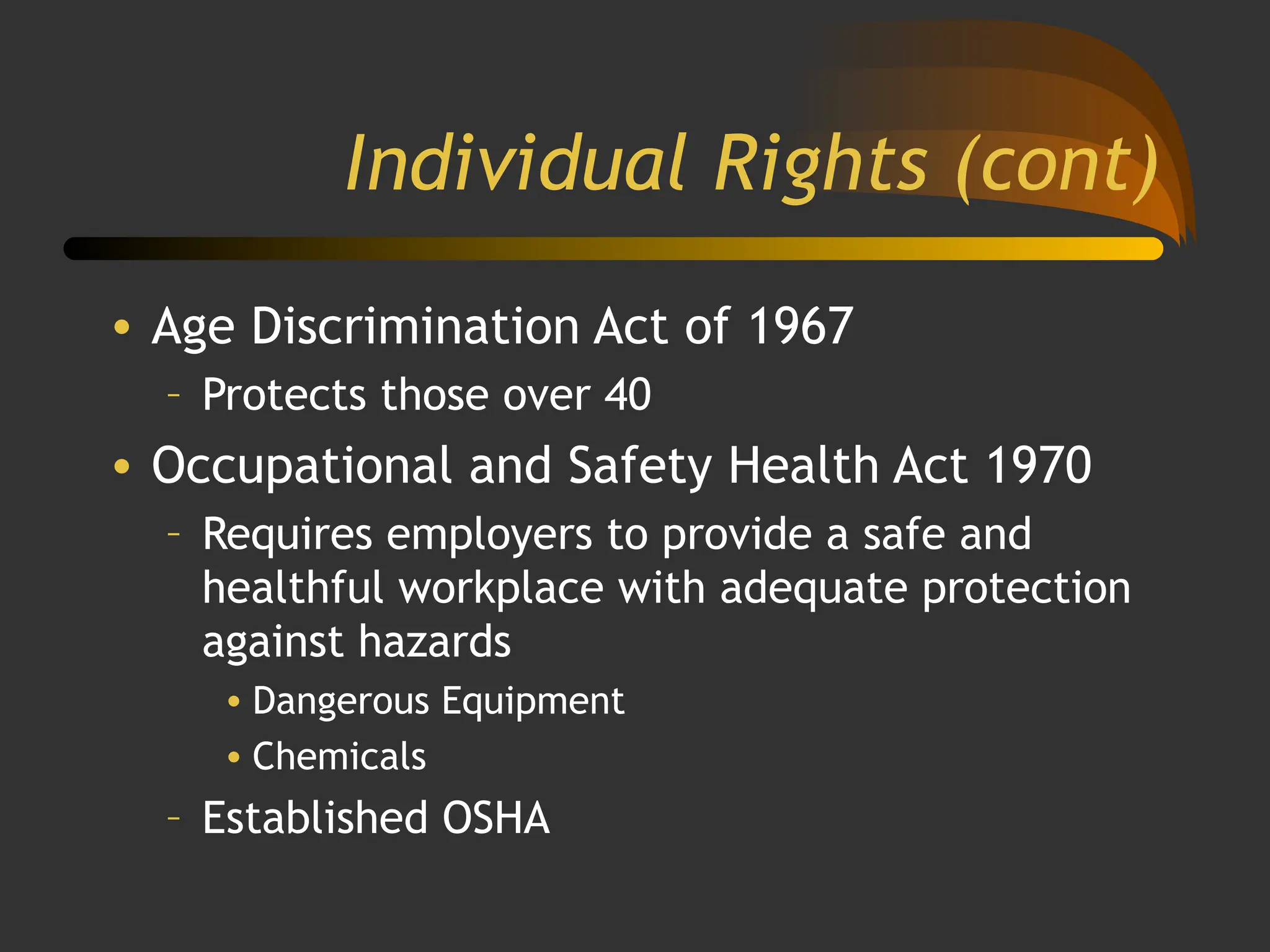 Individual Rights (cont)

• Age Discrimination Act of 1967
– Protects those over 40
• Occupational and Safety Health Act 1970
– Requires employers to provide a safe and healthful workplace with adequate protection against hazards
• Dangerous Equipment
• Chemicals
– Established OSHA